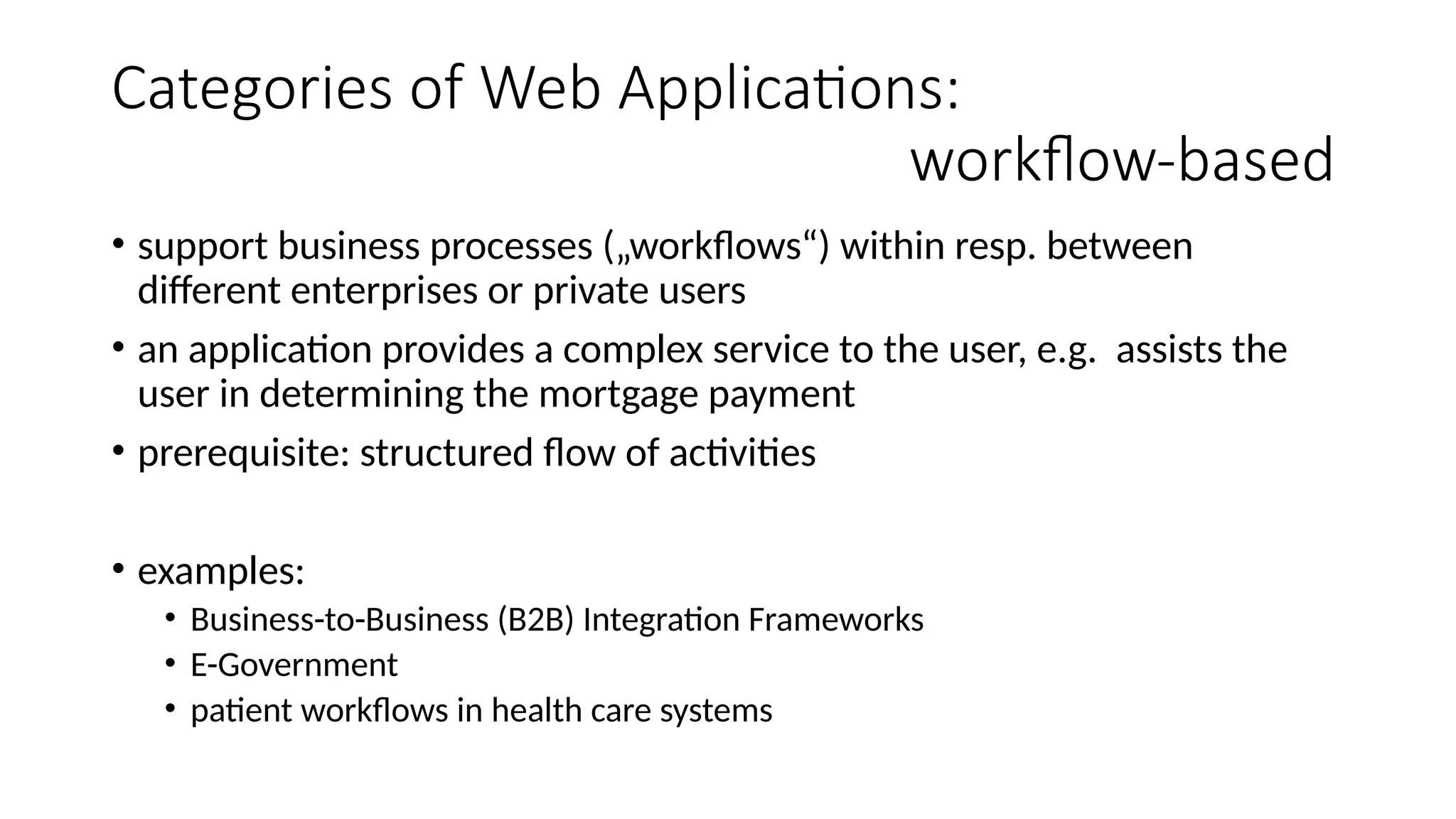 Categories of Web Applications:
workflow-based

• support business processes („workflows“) within resp. between different enterprises or private users
• an application provides a complex service to the user, e.g. assists the user in determining the mortgage payment
• prerequisite: structured flow of activities

• examples:
  • Business-to-Business (B2B) Integration Frameworks
  • E-Government
  • patient workflows in health care systems